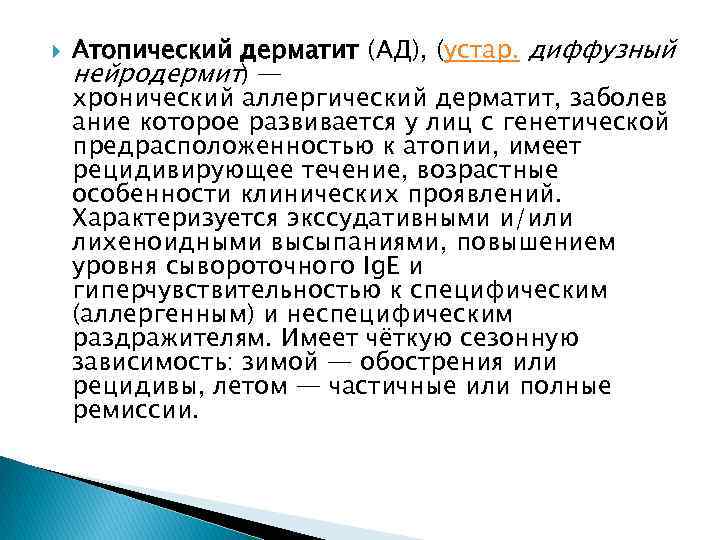 Атопический дерматит (АД), (устар. диффузный нейродермит) — хронический аллергический дерматит, заболевание которое развивается у лиц с генетической предрасположенностью к атопии, имеет рецидивирующее течение, возрастные особенности клинических проявлений. Характеризуется экссудативными и/или лихеноидными высыпаниями, повышением уровня сывороточного IgE и гиперчувствительностью к специфическим (аллергенным) и неспецифическим раздражителям. Имеет чёткую сезонную зависимость: зимой — обострения или рецидивы, летом — частичные или полные ремиссии.